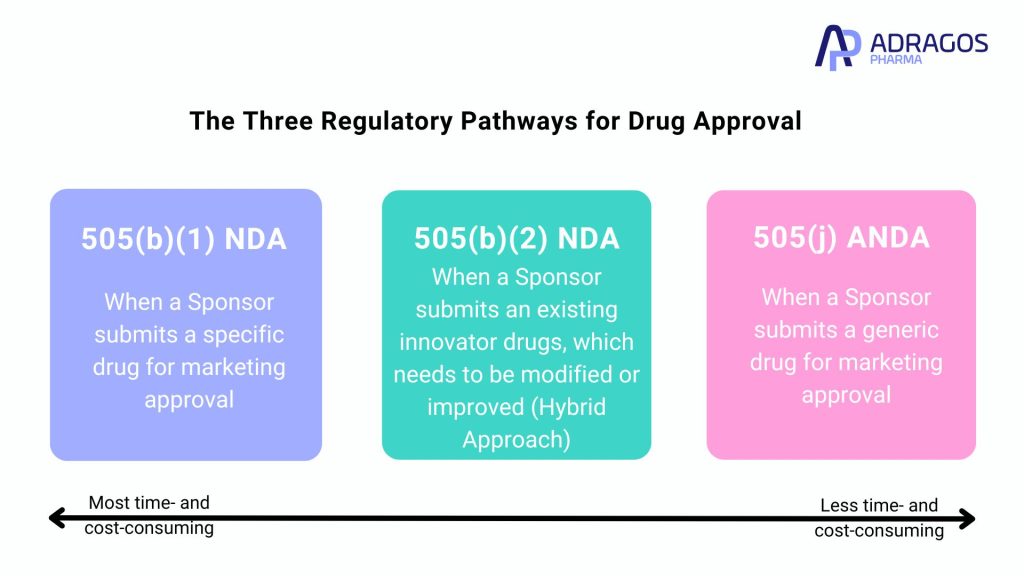 ADRAGOS PHARMA

The Three Regulatory Pathways for Drug Approval

505(b)(1) NDA

When a Sponsor submits a specific drug for marketing approval

505(b)(2) NDA

When a Sponsor submits an existing innovator drugs, which needs to be modified or improved (Hybrid Approach)

505(j) ANDA

When a Sponsor submits a generic drug for marketing approval

Most time- and cost-consuming

Less time- and cost-consuming